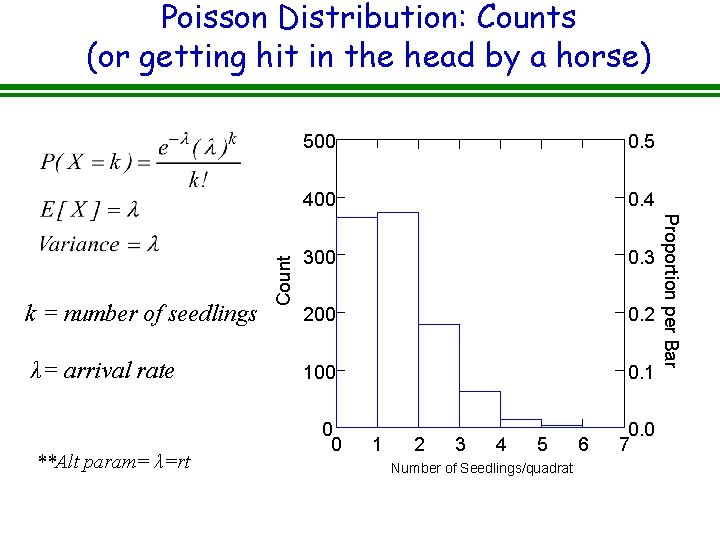 Poisson Distribution: Counts
(or getting hit in the head by a horse)

$P(X=k)=\frac{e^{-\lambda}(\lambda)^k}{k!}$

$E[X]=\lambda$

$Variance=\lambda$

$k$ = number of seedlings

$\lambda$= arrival rate

**Alt param= $\lambda$=rt

500
400
300
200
100
0
Count

0.5
0.4
0.3
0.2
0.1
0.0
Proportion per Bar

0 1 2 3 4 5 6 7
Number of Seedlings/quadrat